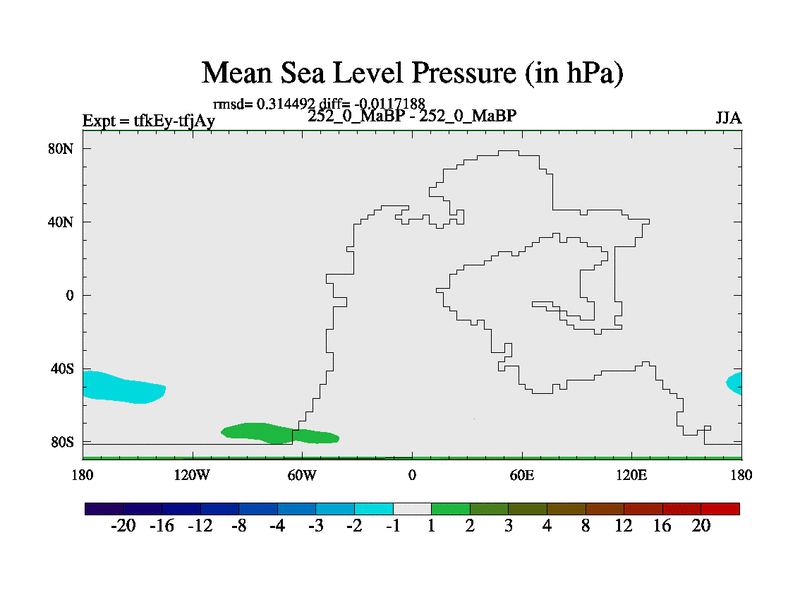 Mean Sea Level Pressure (in hPa)

rmsd= 0.314492 diff= -0.0117188

Expt = tfkEy-tfjAy

252_0_MaBP - 252_0_MaBP

JJA

80N
40N
0
40S
80S

180
120W
60W
0
60E
120E
180

-20 -16 -12 -8 -4 -3 -2 -1 1 2 3 4 8 12 16 20